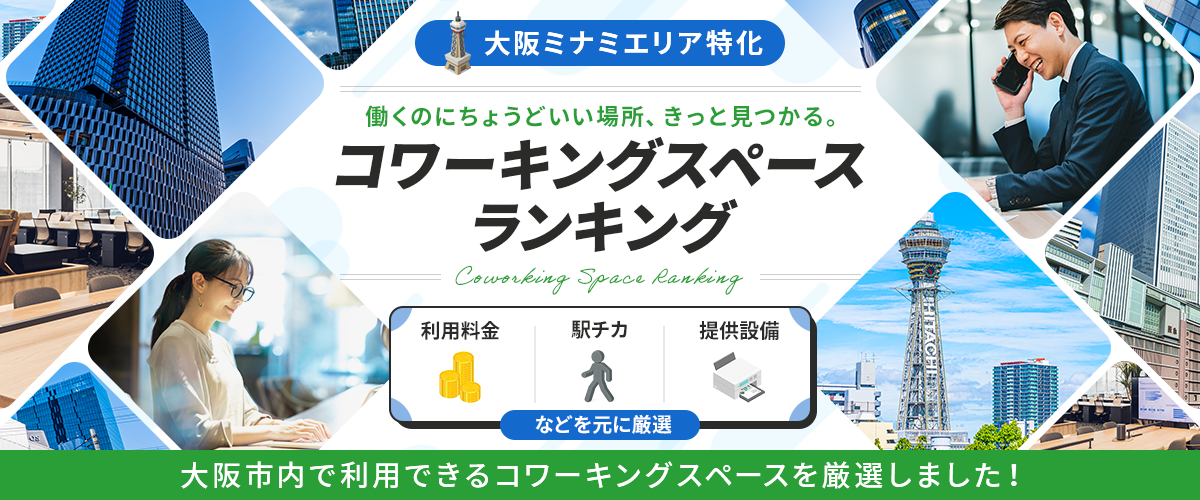 大阪ミナミエリア特化

働くのにちょうどいい場所、きっと見つかる。

コワーキングスペース ランキング

Coworking Space Ranking

利用料金

駅チカ

提供設備

などを元に厳選

HITACHI

大阪市内で利用できるコワーキングスペースを厳選しました！